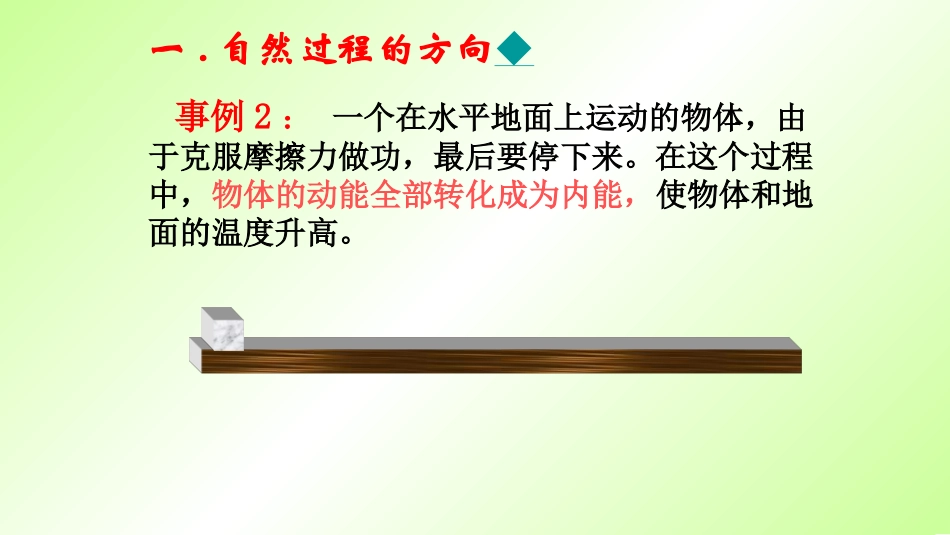 一．自然过程的方向

事例２： 一个在水平地面上运动的物体，由于克服摩擦力做功，最后要停下来。在这个过程中，物体的动能全部转化成为内能，使物体和地面的温度升高。